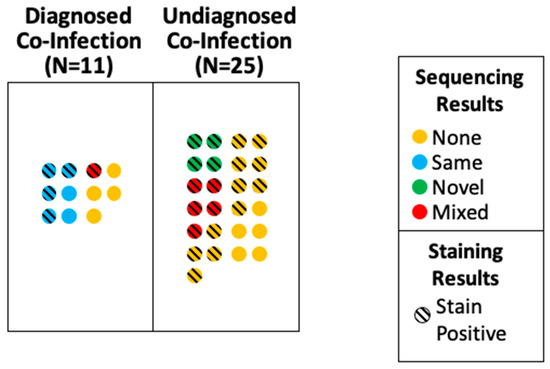 Diagnosed Co-Infection (N=11)

Undiagnosed Co-Infection (N=25)

Sequencing Results

None
Same
Novel
Mixed

Staining Results

Stain Positive